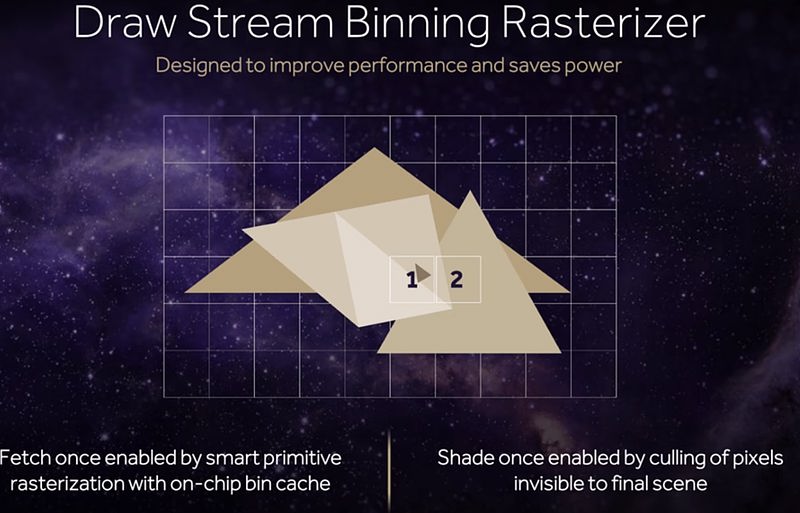 Draw Stream Binning Rasterizer

Designed to improve performance and saves power

1 2

Fetch once enabled by smart primitive rasterization with on-chip bin cache

Shade once enabled by culling of pixels invisible to final scene